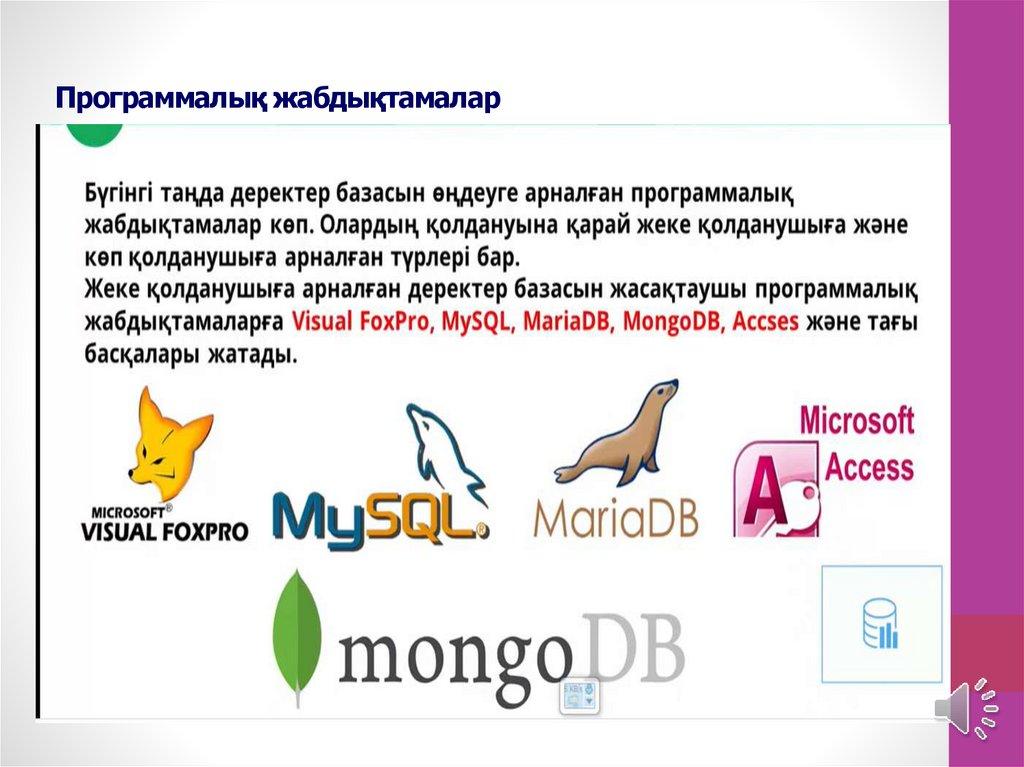 Программалық жабдықтамалар

Бүгінгі таңда деректер базасын өңдеуге арналған программалық жабдықтамалар көп. Олардың қолдануына қарай жеке қолданушыға және көп қолданушыға арналған түрлері бар.
Жеке қолданушыға арналған деректер базасын жасақтаушы программалық жабдықтамаларға Visual FoxPro, MySQL, MariaDB, MongoDB, Accses және тағы басқалары жатады.

MICROSOFT® VISUAL FOXPRO

MySQL®

MariaDB

Microsoft Access

mongoDB